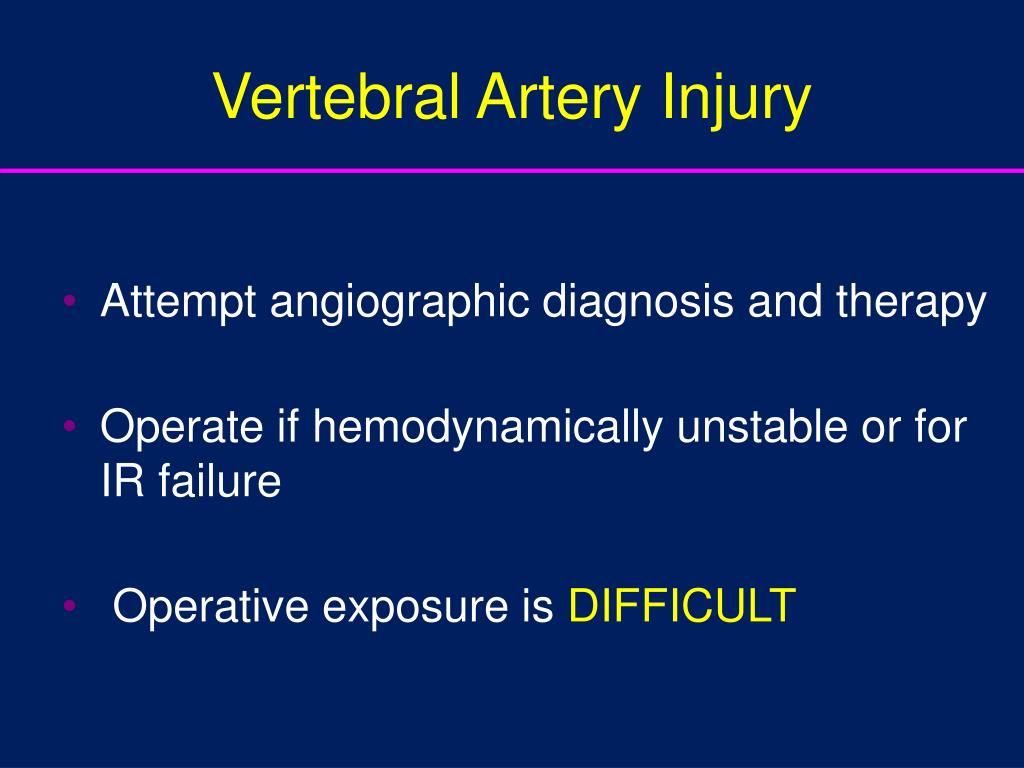 Vertebral Artery Injury

• Attempt angiographic diagnosis and therapy

• Operate if hemodynamically unstable or for IR failure

• Operative exposure is DIFFICULT